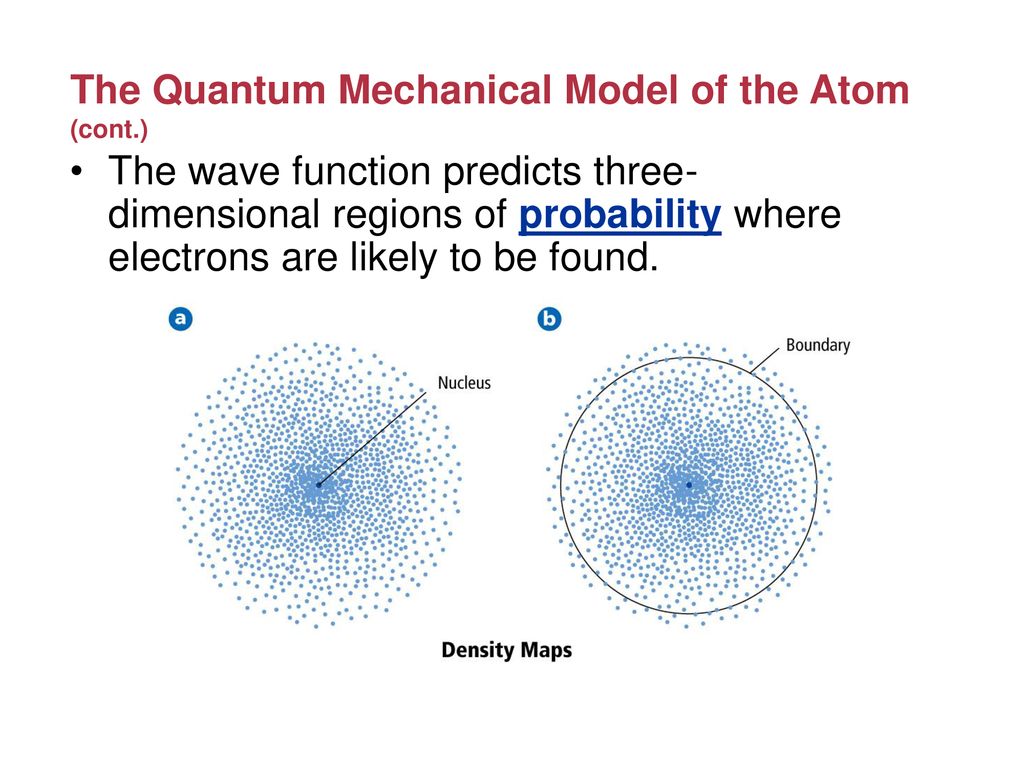 The Quantum Mechanical Model of the Atom (cont.)

• The wave function predicts three-dimensional regions of probability where electrons are likely to be found.

a

Nucleus

b

Boundary

Density Maps